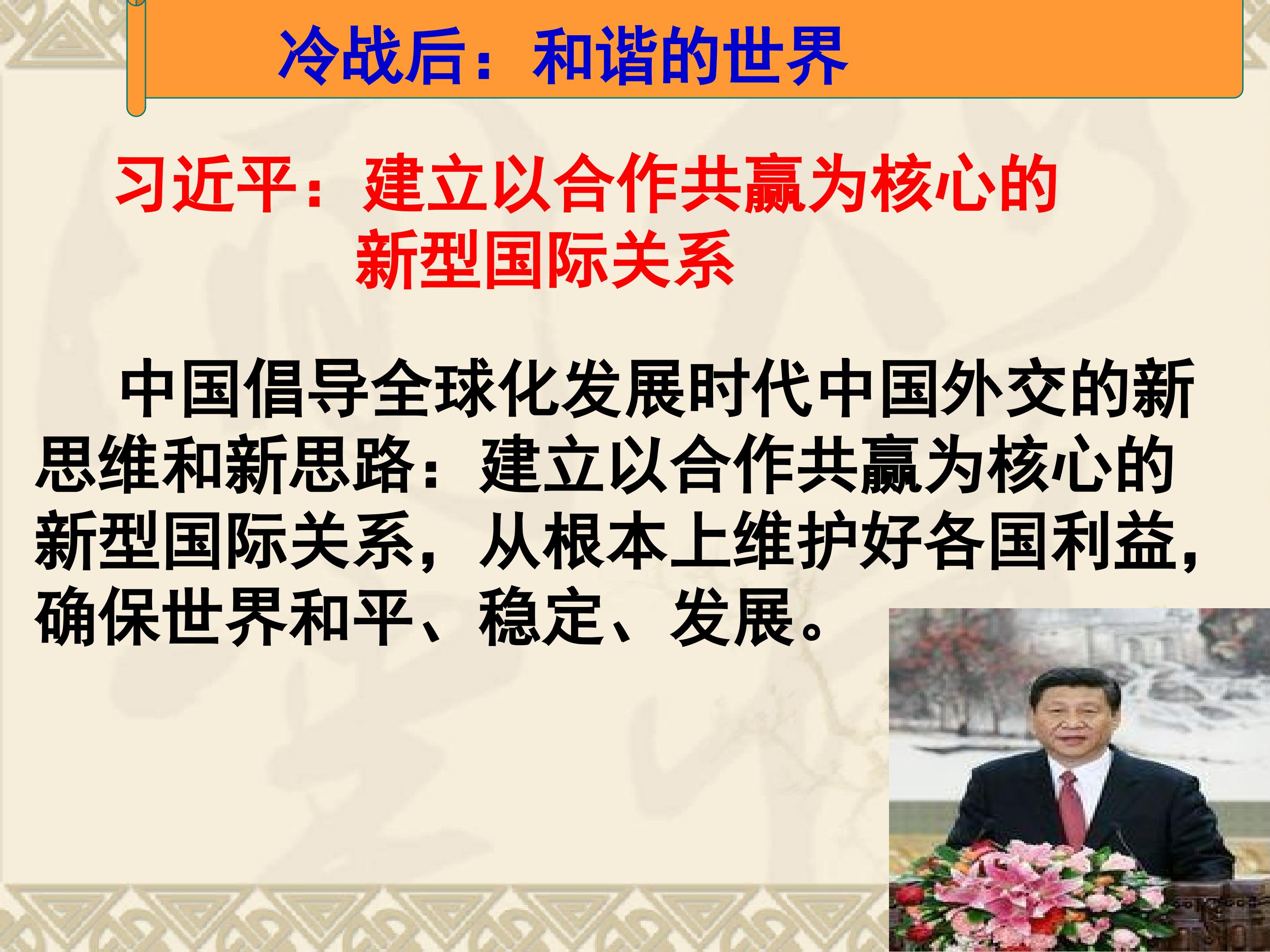 冷战后：和谐的世界

习近平：建立以合作共赢为核心的新型国际关系

中国倡导全球化发展时代中国外交的新思维和新思路：建立以合作共赢为核心的新型国际关系，从根本上维护好各国利益，确保世界和平、稳定、发展。